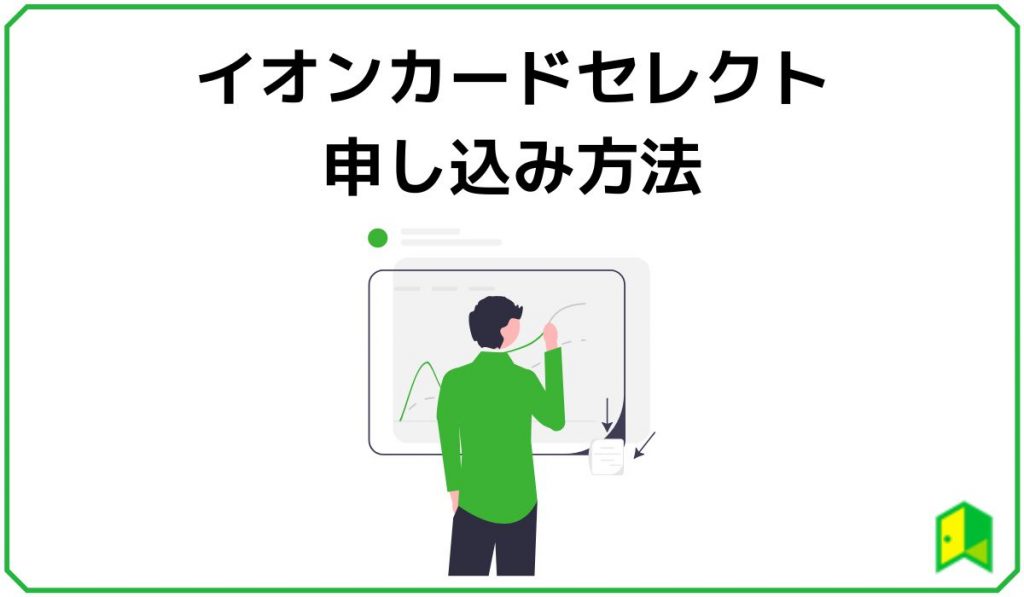 イオンカードセレクト
申し込み方法